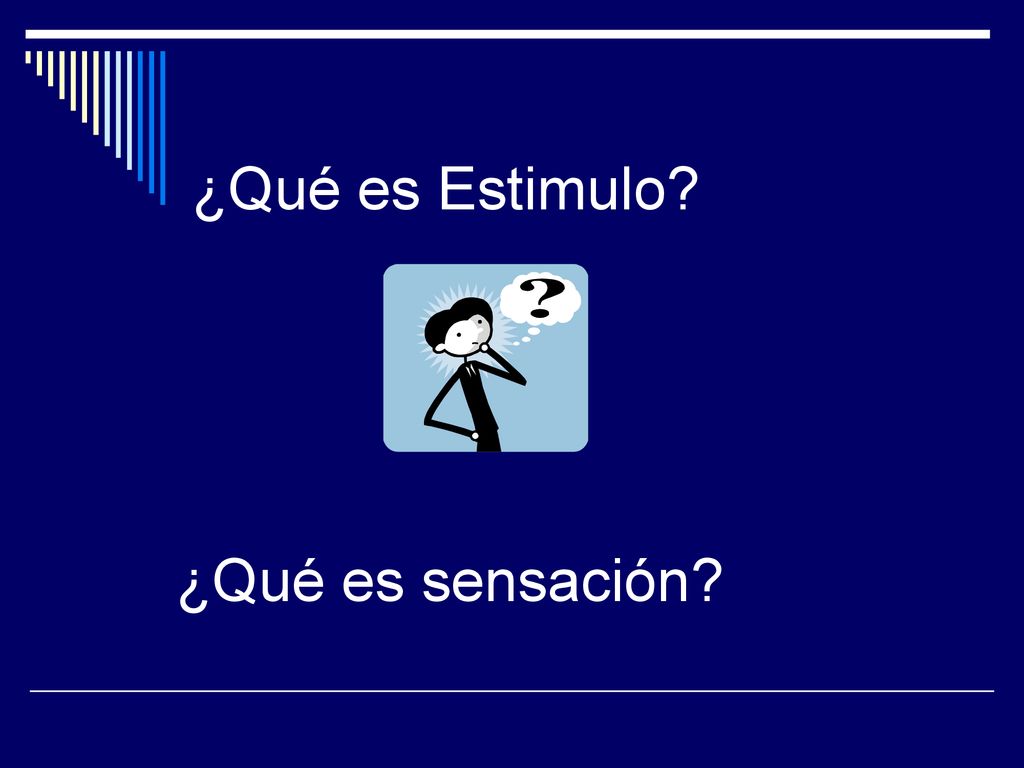 ¿Qué es Estimulo?

?

¿Qué es sensación?